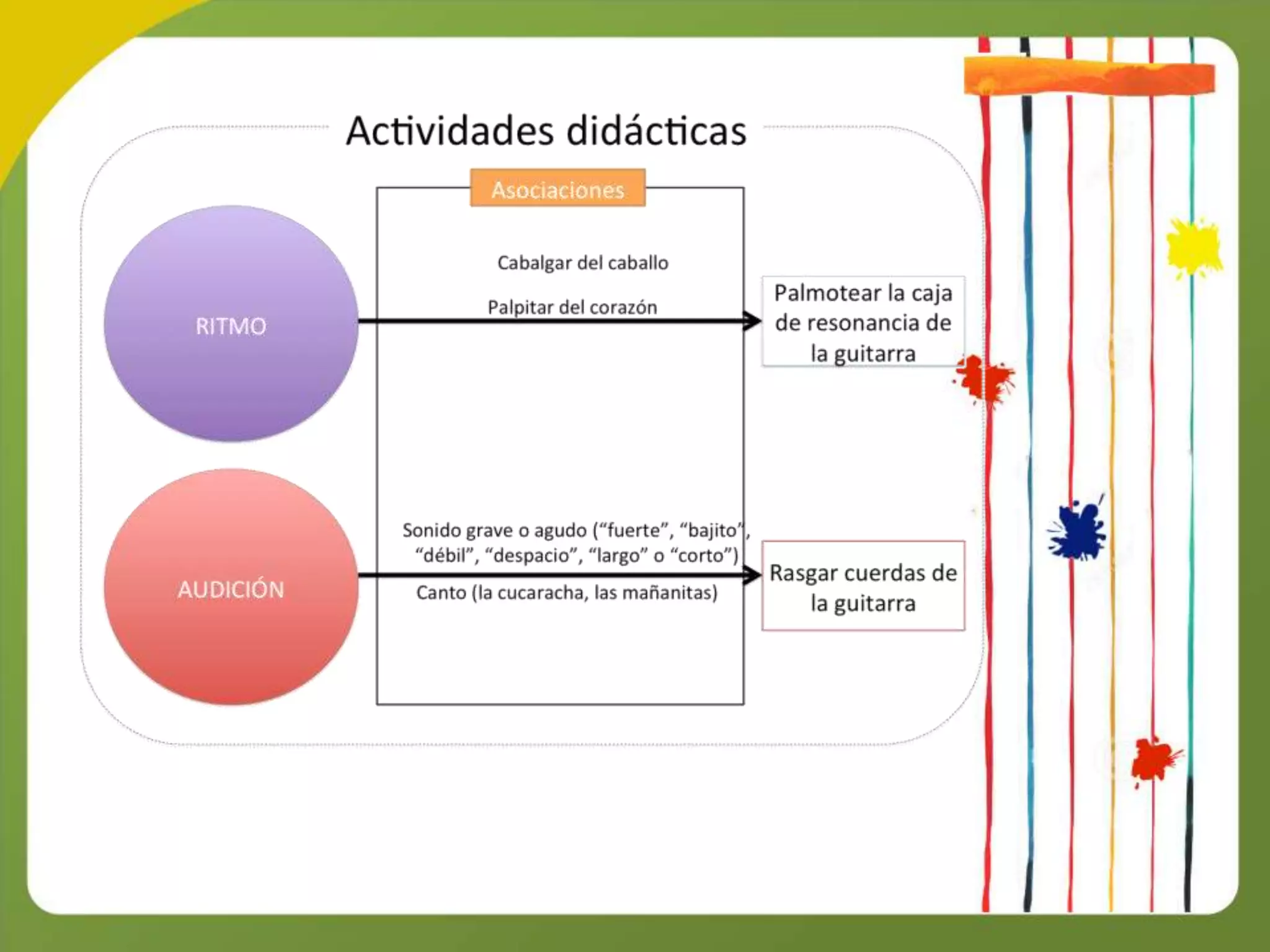 Actividades didácticas

Asociaciones

RITMO

Cabalgar del caballo

Palpitar del corazón

Palmotear la caja de resonancia de la guitarra

AUDICIÓN

Sonido grave o agudo (“fuerte”, “bajito”, “débil”, “despacio”, “largo” o “corto”)

Canto (la cucaracha, las mañanitas)

Rasgar cuerdas de la guitarra